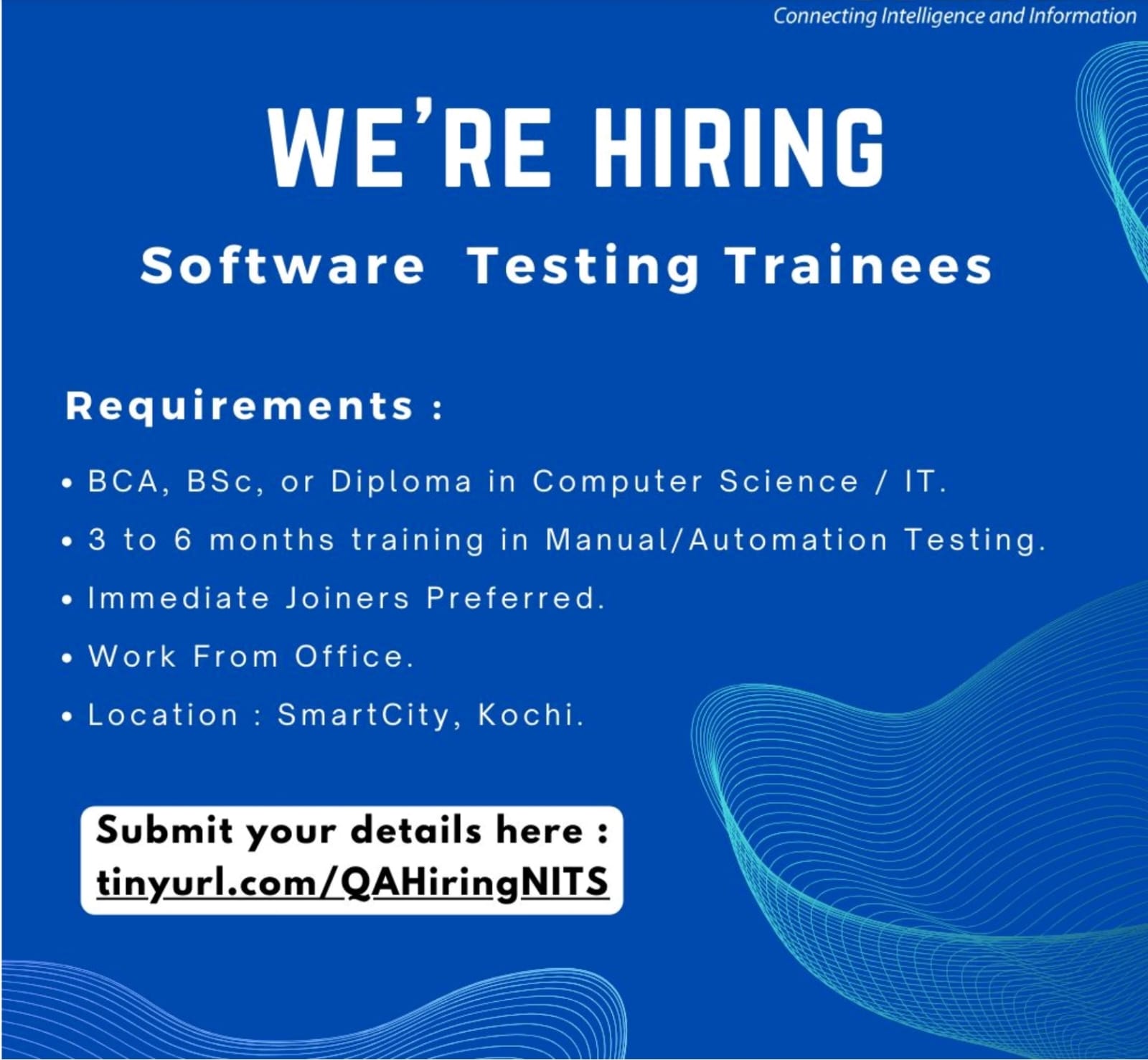 Connecting Intelligence and Information

WE'RE HIRING

Software Testing Trainees

Requirements :

• BCA, BSc, or Diploma in Computer Science / IT.
• 3 to 6 months training in Manual/Automation Testing.
• Immediate Joiners Preferred.
• Work From Office.
• Location : SmartCity, Kochi.

Submit your details here :
tinyurl.com/QAHiringNITS